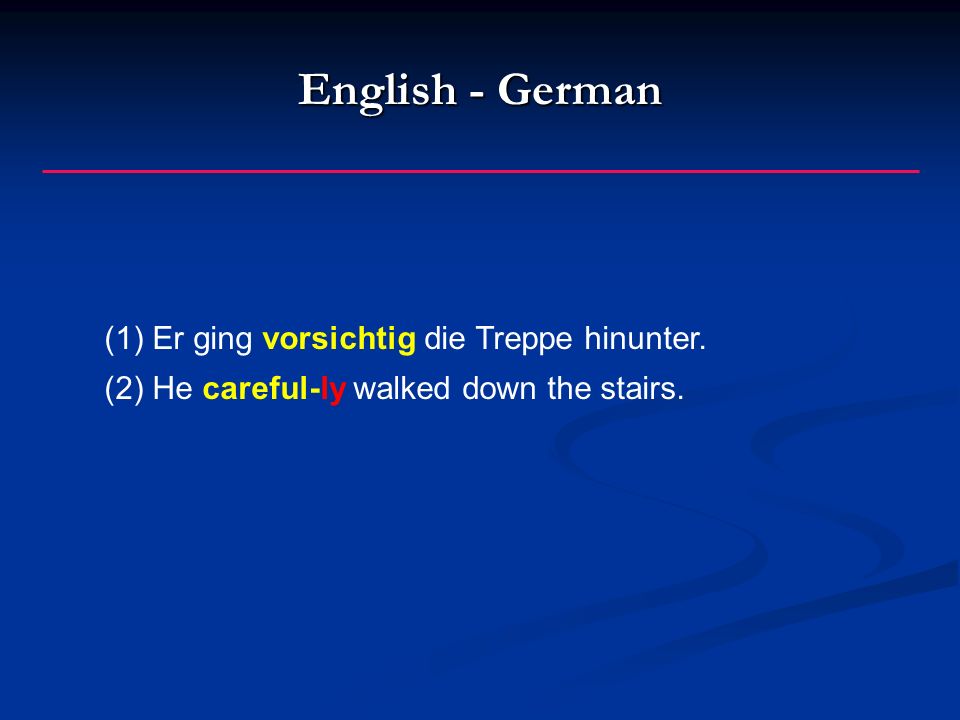 English - German

(1) Er ging vorsichtig die Treppe hinunter.

(2) He careful-ly walked down the stairs.